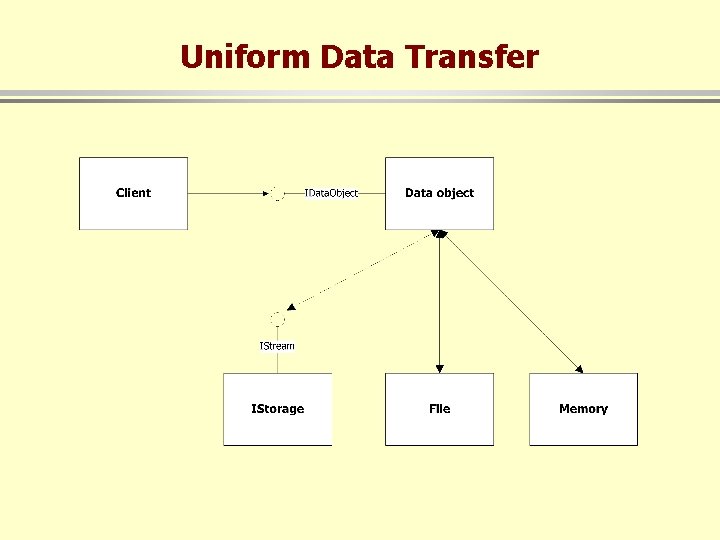 Uniform Data Transfer

Client

IDataObject

Data object

IStream

IStorage

File

Memory